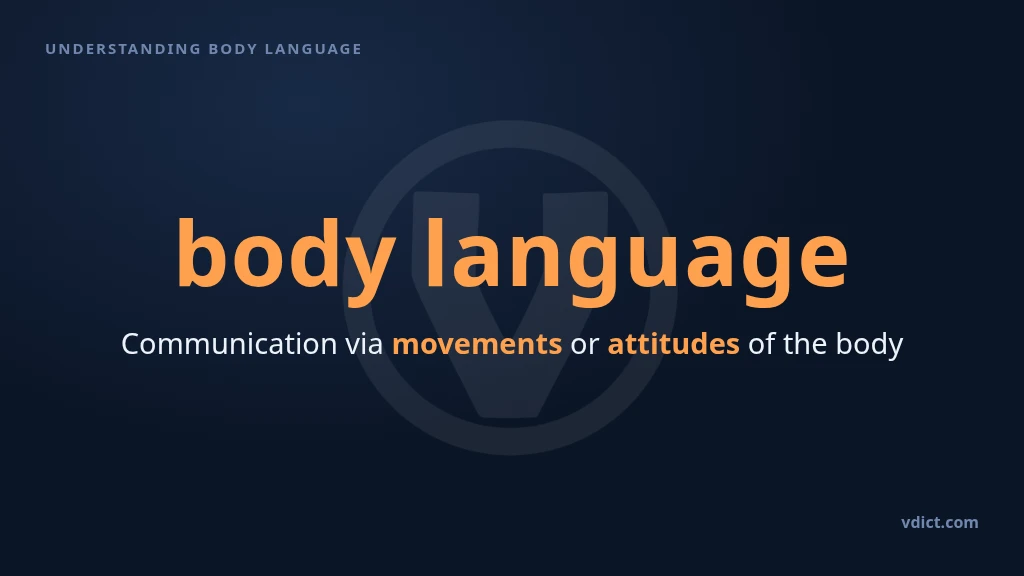 UNDERSTANDING BODY LANGUAGE

body language

Communication via movements or attitudes of the body

vdict.com